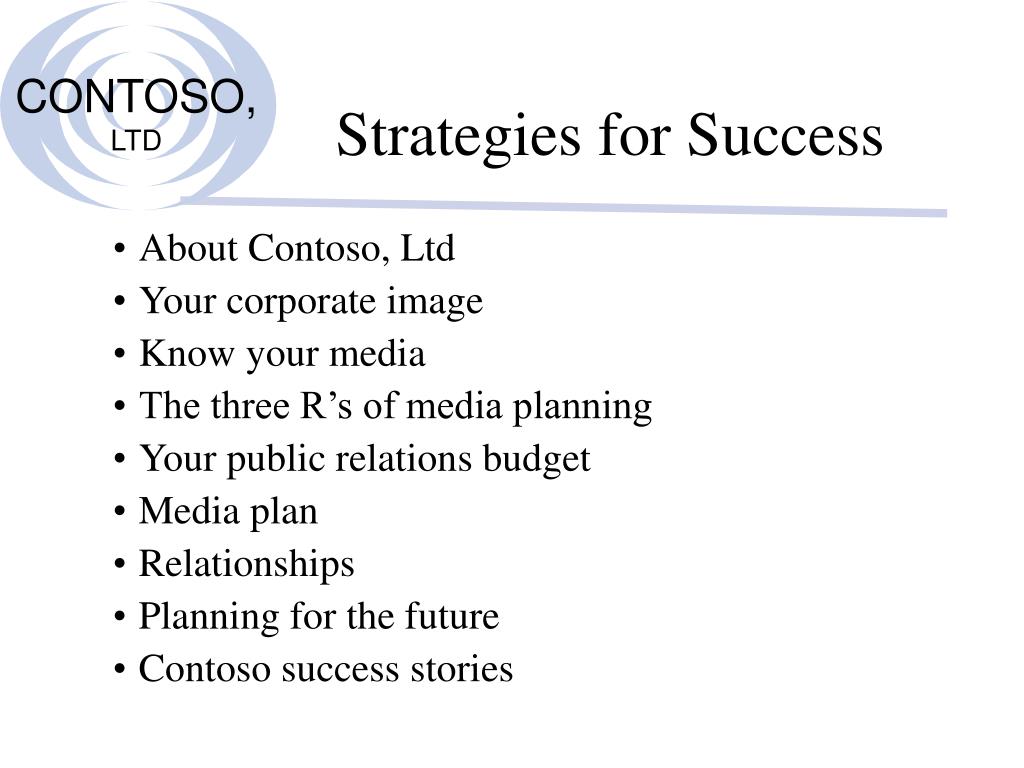 CONTOSO,
LTD

Strategies for Success

• About Contoso, Ltd
• Your corporate image
• Know your media
• The three R’s of media planning
• Your public relations budget
• Media plan
• Relationships
• Planning for the future
• Contoso success stories